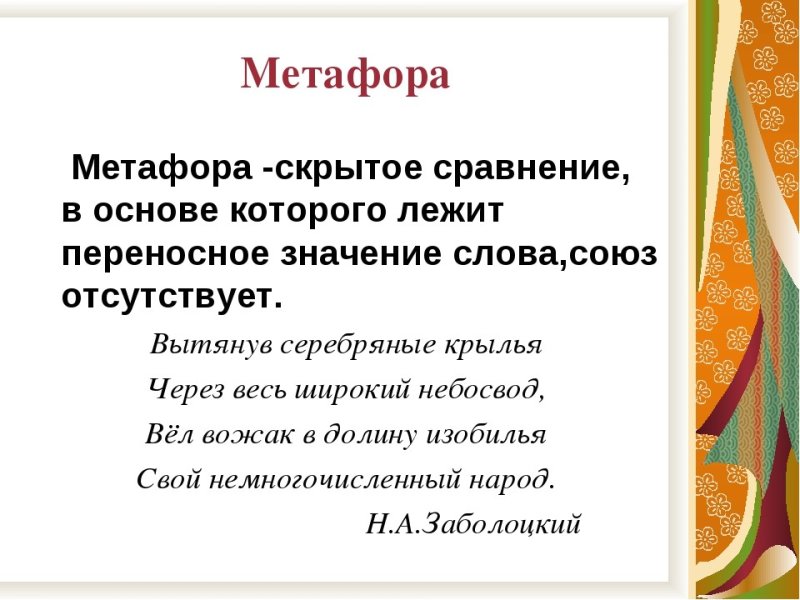 Метафора

Метафора -скрытое сравнение, в основе которого лежит переносное значение слова,союз отсутствует.

Вытянув серебряные крылья
Через весь широкий небосвод,
Вёл вожак в долину изобилья
Свой немногочисленный народ.
Н.А.Заболоцкий